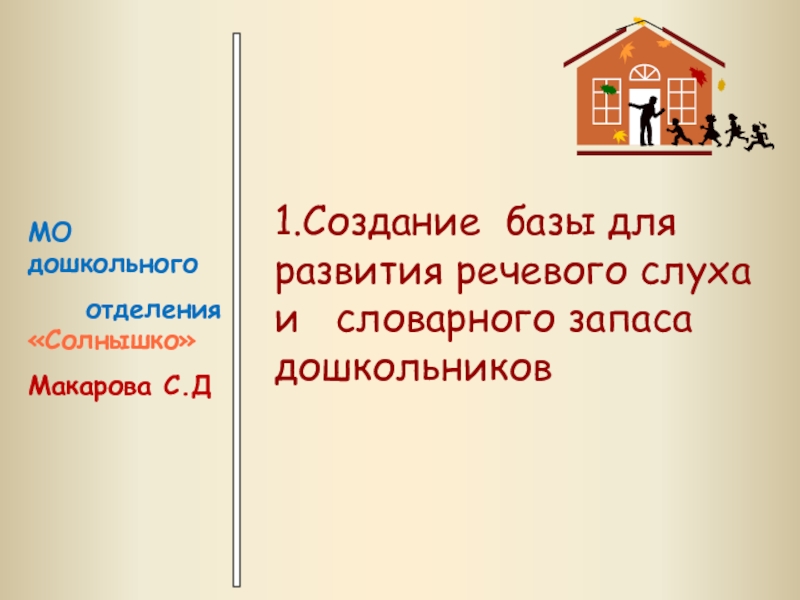 МО дошкольного отделения «Солнышко»

Макарова С.Д

1.Создание базы для развития речевого слуха и словарного запаса дошкольников